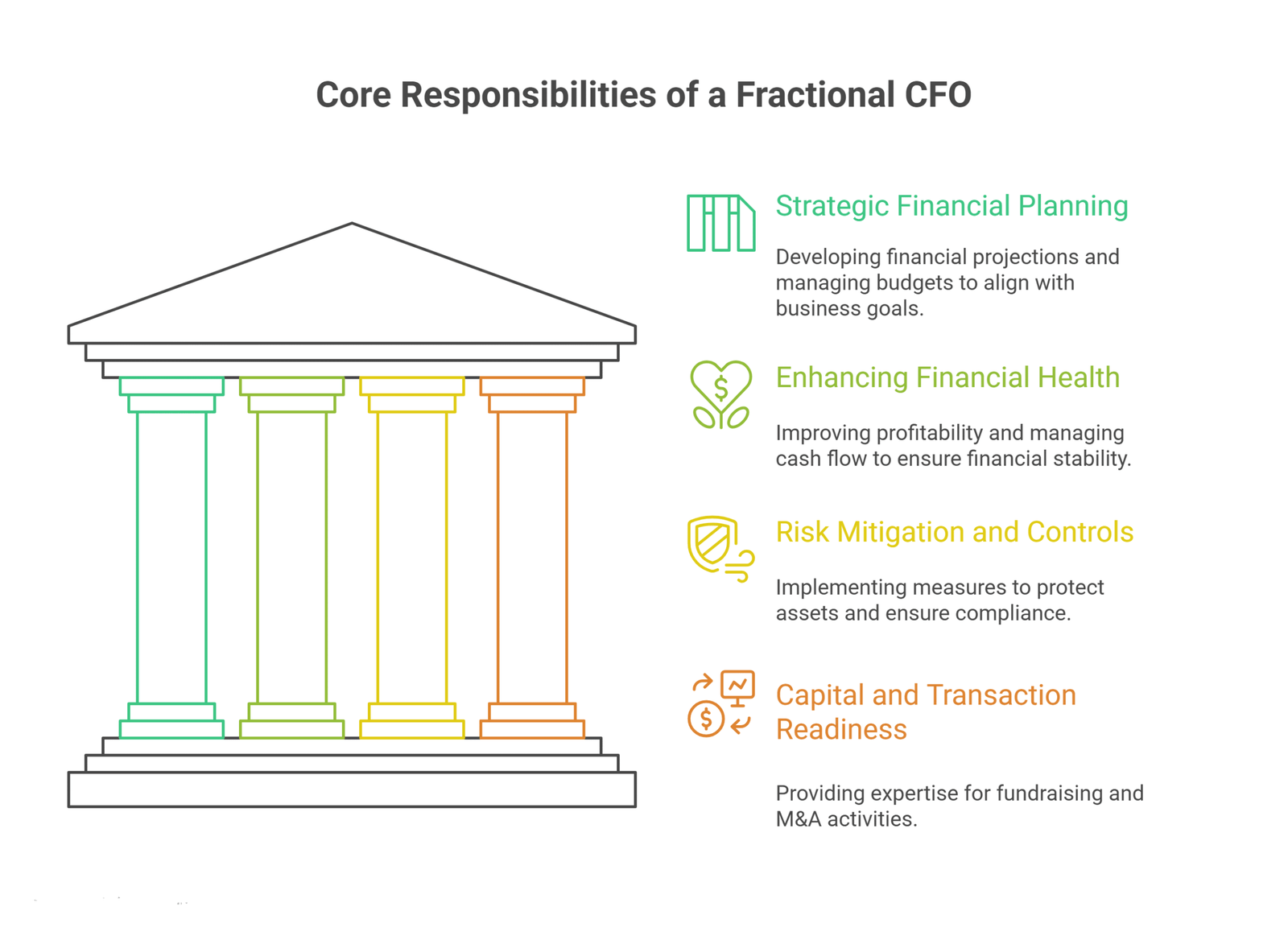 Core Responsibilities of a Fractional CFO

Strategic Financial Planning

Developing financial projections and managing budgets to align with business goals.

Enhancing Financial Health

Improving profitability and managing cash flow to ensure financial stability.

Risk Mitigation and Controls

Implementing measures to protect assets and ensure compliance.

Capital and Transaction Readiness

Providing expertise for fundraising and M&A activities.